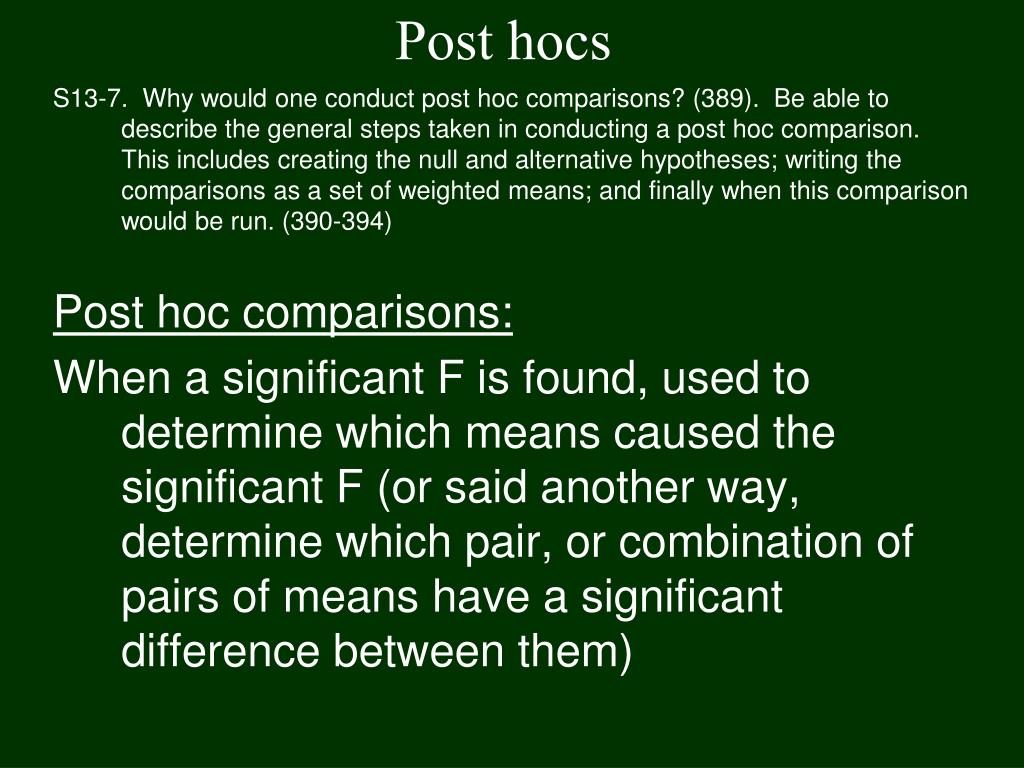 Post hocs

S13-7. Why would one conduct post hoc comparisons? (389). Be able to describe the general steps taken in conducting a post hoc comparison. This includes creating the null and alternative hypotheses; writing the comparisons as a set of weighted means; and finally when this comparison would be run. (390-394)

Post hoc comparisons:

When a significant F is found, used to determine which means caused the significant F (or said another way, determine which pair, or combination of pairs of means have a significant difference between them)